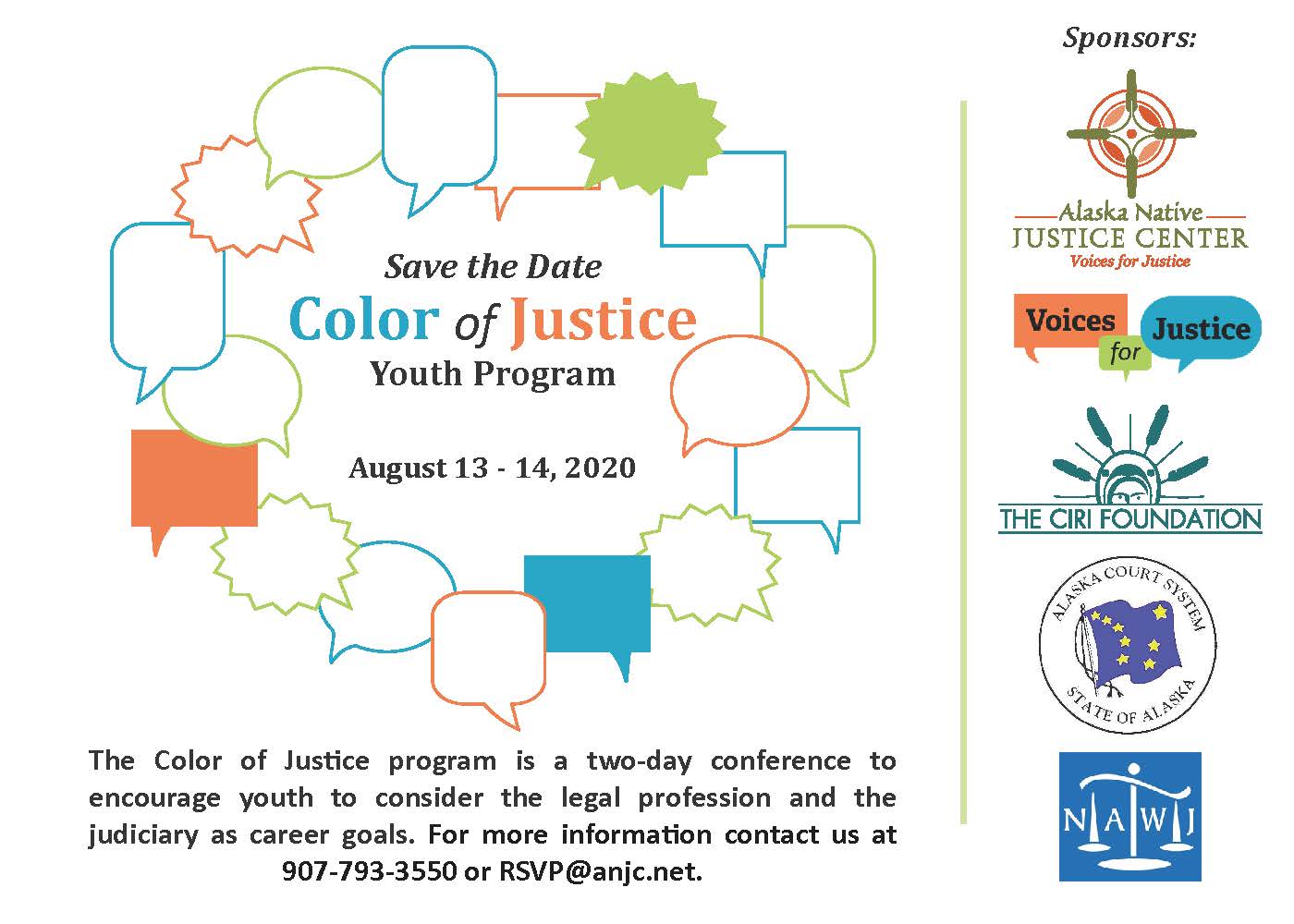 Save the Date
Color of Justice
Youth Program

August 13 - 14, 2020

The Color of Justice program is a two-day conference to encourage youth to consider the legal profession and the judiciary as career goals. For more information contact us at 907-793-3550 or RSVP@anjc.net.

Sponsors:

Alaska Native
JUSTICE CENTER
Voices for Justice

Voices for Justice

THE CIRI FOUNDATION

ALASKA COURT SYSTEM
STATE OF ALASKA

NAWJ